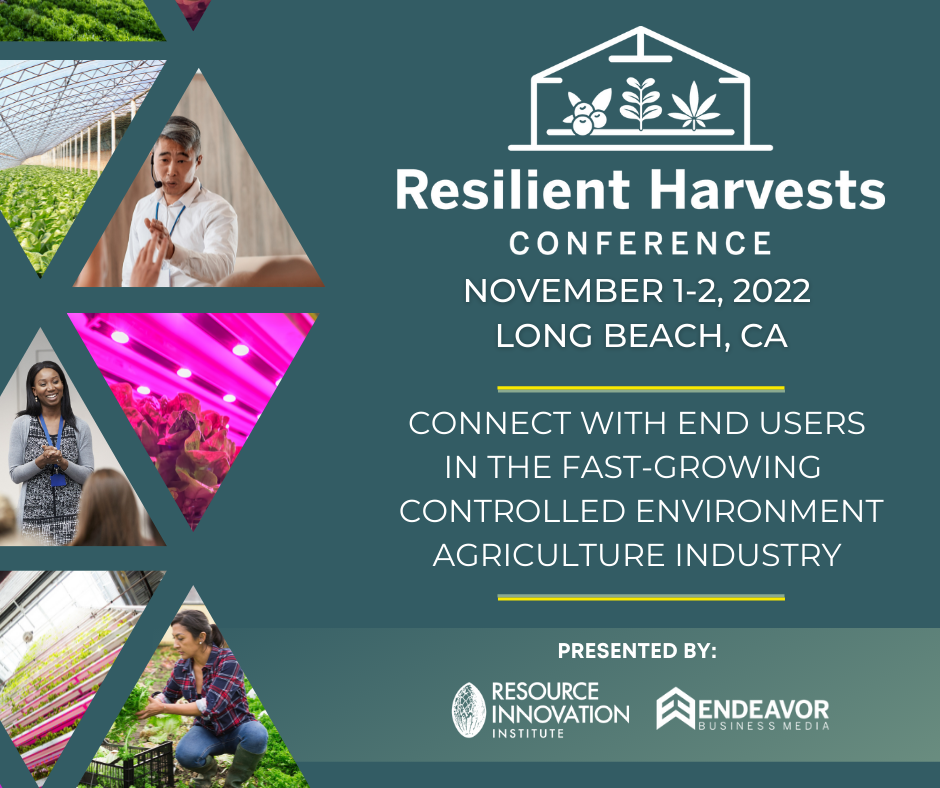 Resilient Harvests
CONFERENCE
NOVEMBER 1-2, 2022
LONG BEACH, CA

CONNECT WITH END USERS IN THE FAST-GROWING CONTROLLED ENVIRONMENT AGRICULTURE INDUSTRY

PRESENTED BY:

RESOURCE INNOVATION INSTITUTE

ENDEAVOR BUSINESS MEDIA